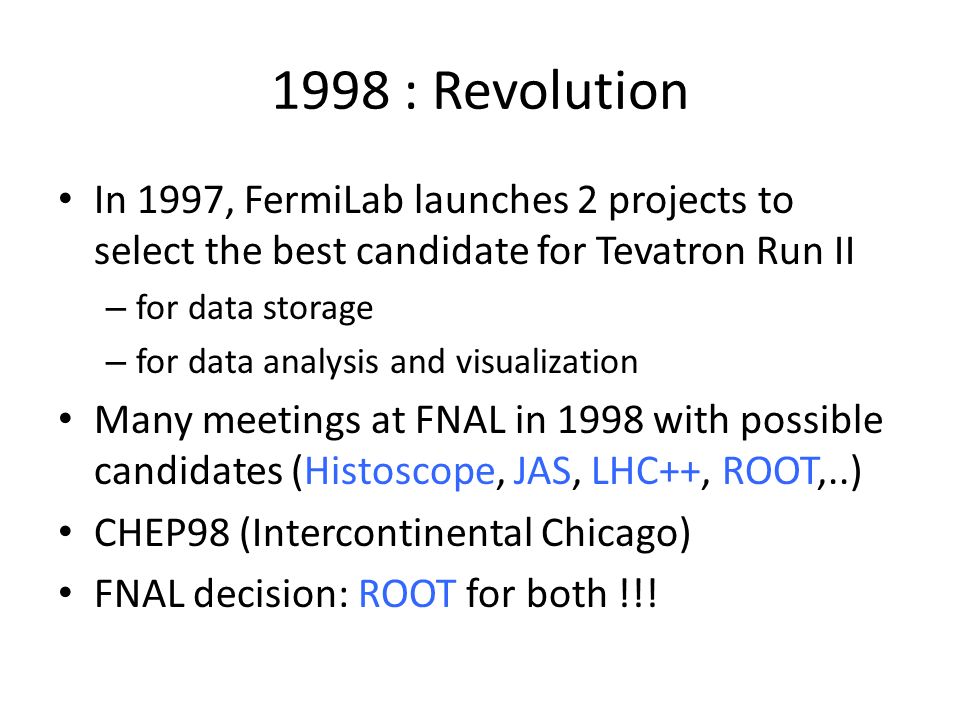 1998 : Revolution

• In 1997, FermiLab launches 2 projects to select the best candidate for Tevatron Run II
– for data storage
– for data analysis and visualization
• Many meetings at FNAL in 1998 with possible candidates (Histoscope, JAS, LHC++, ROOT,..)
• CHEP98 (Intercontinental Chicago)
• FNAL decision: ROOT for both !!!